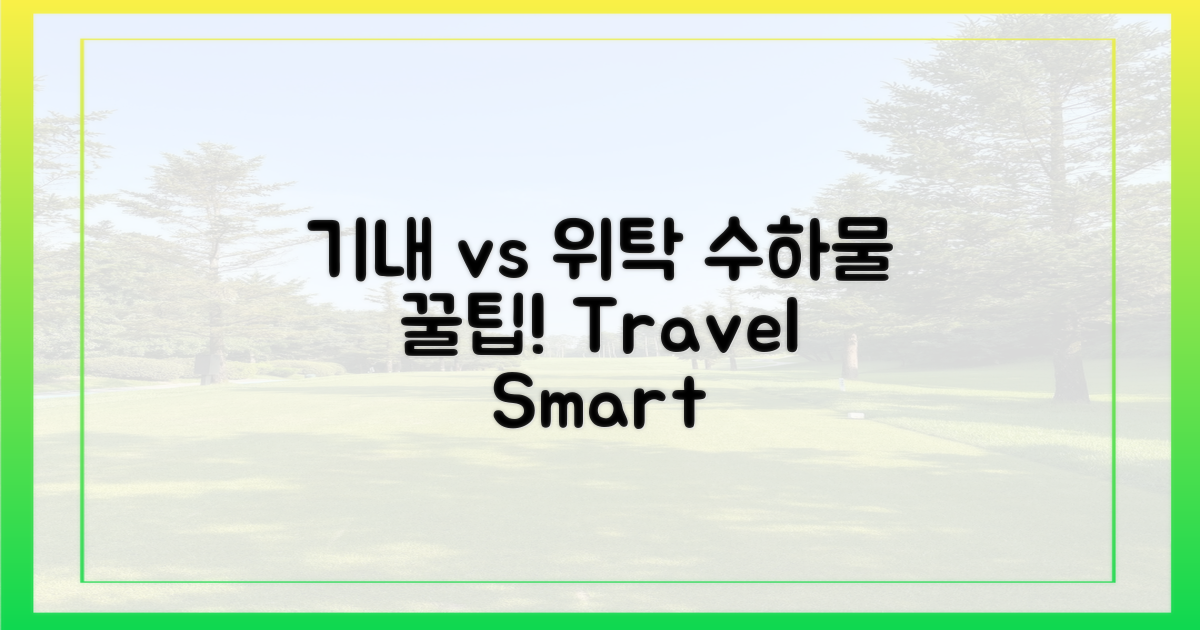 기내 vs 위탁 수하물 꿀팁! Travel Smart